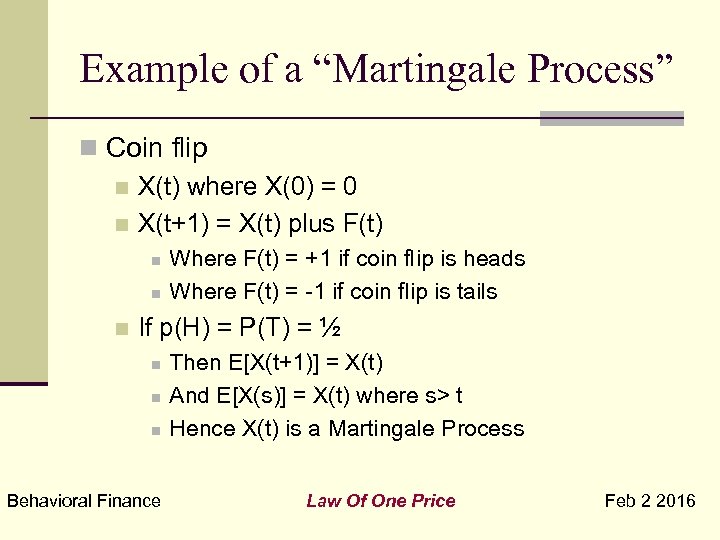 Example of a “Martingale Process”

Coin flip

X(t) where X(0) = 0

X(t+1) = X(t) plus F(t)

Where F(t) = +1 if coin flip is heads

Where F(t) = -1 if coin flip is tails

If p(H) = P(T) = ½

Then E[X(t+1)] = X(t)

And E[X(s)] = X(t) where s> t

Hence X(t) is a Martingale Process

Behavioral Finance

Law Of One Price

Feb 2 2016